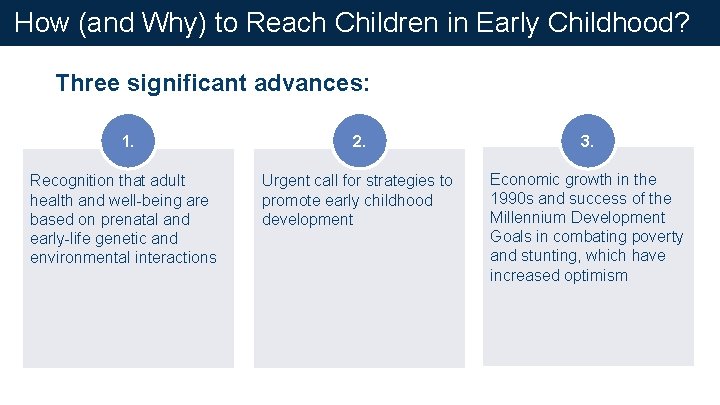 How (and Why) to Reach Children in Early Childhood?

Three significant advances:

1.

Recognition that adult health and well-being are based on prenatal and early-life genetic and environmental interactions

2.

Urgent call for strategies to promote early childhood development

3.

Economic growth in the 1990s and success of the Millennium Development Goals in combating poverty and stunting, which have increased optimism